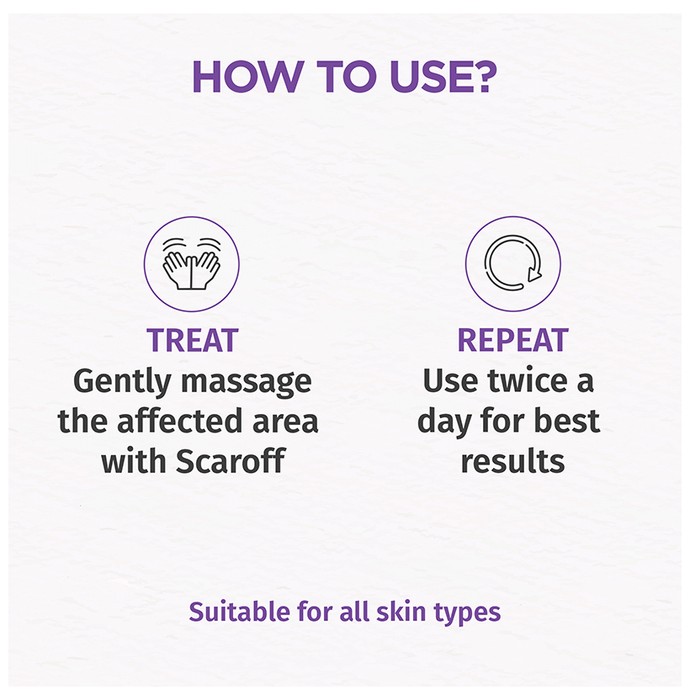 HOW TO USE?

TREAT
Gently massage the affected area with Scaroff

REPEAT
Use twice a day for best results

Suitable for all skin types